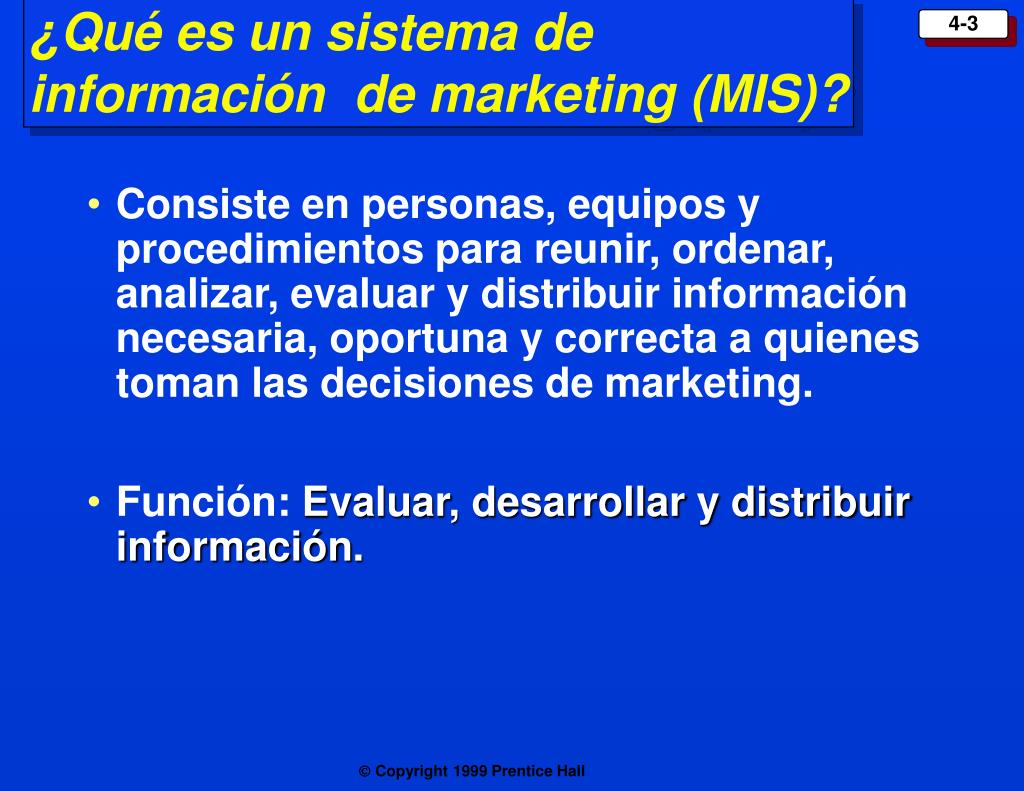 ¿Qué es un sistema de información de marketing (MIS)?

4-3

• Consiste en personas, equipos y procedimientos para reunir, ordenar, analizar, evaluar y distribuir información necesaria, oportuna y correcta a quienes toman las decisiones de marketing.

• Función: Evaluar, desarrollar y distribuir información.

© Copyright 1999 Prentice Hall